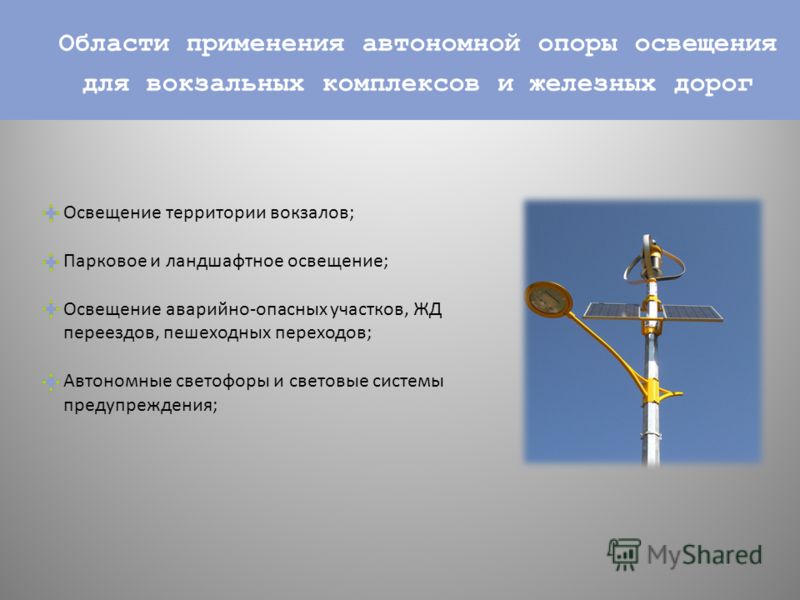 Области применения автономной опоры освещения для вокзальных комплексов и железных дорог

Освещение территории вокзалов;

Парковое и ландшафтное освещение;

Освещение аварийно-опасных участков, ЖД переездов, пешеходных переходов;

Автономные светофоры и световые системы предупреждения;

MyShared